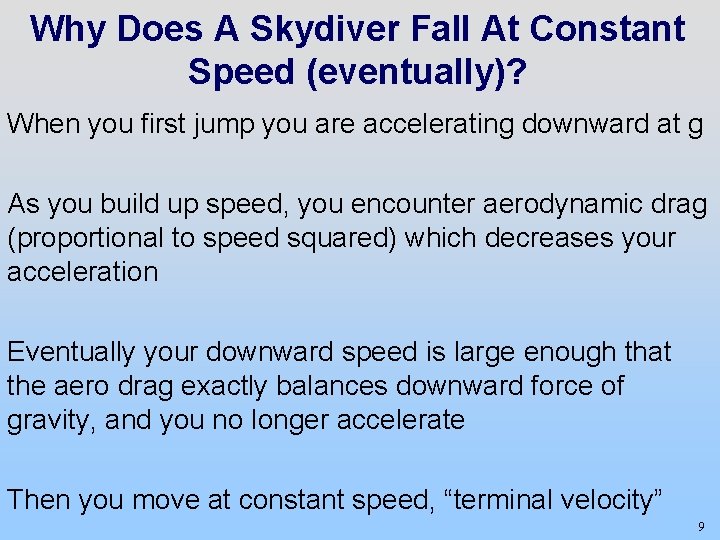 Why Does A Skydiver Fall At Constant Speed (eventually)?

When you first jump you are accelerating downward at g

As you build up speed, you encounter aerodynamic drag (proportional to speed squared) which decreases your acceleration

Eventually your downward speed is large enough that the aero drag exactly balances downward force of gravity, and you no longer accelerate

Then you move at constant speed, “terminal velocity”

9